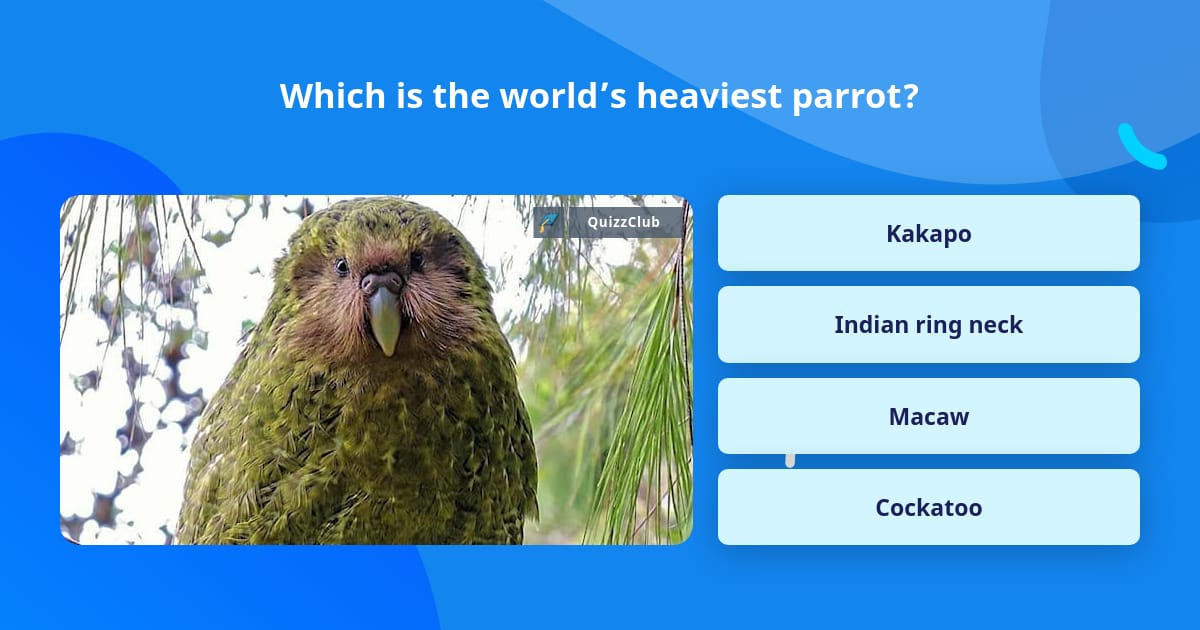 Which is the world’s heaviest parrot?

QuizzClub

Kakapo

Indian ring neck

Macaw

Cockatoo